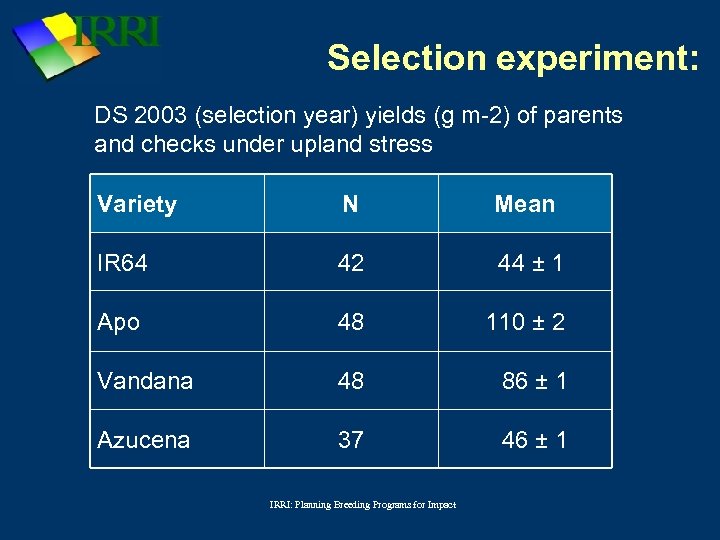 IRRI

Selection experiment:

DS 2003 (selection year) yields (g m-2) of parents and checks under upland stress

| Variety | N | Mean |
|---|---|---|
| IR64 | 42 | 44 ± 1 |
| Apo | 48 | 110 ± 2 |
| Vandana | 48 | 86 ± 1 |
| Azucena | 37 | 46 ± 1 |

IRRI: Planning Breeding Programs for Impact